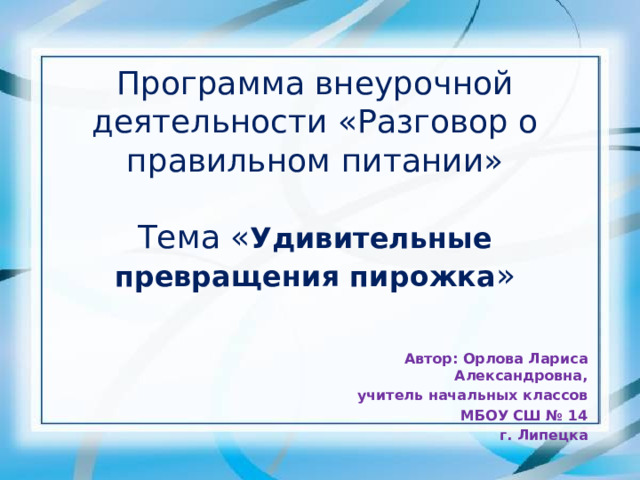 Программа внеурочной деятельности «Разговор о правильном питании»

Тема «Удивительные превращения пирожка»

Автор: Орлова Лариса Александровна,
учитель начальных классов
МБОУ СШ № 14
г. Липецка